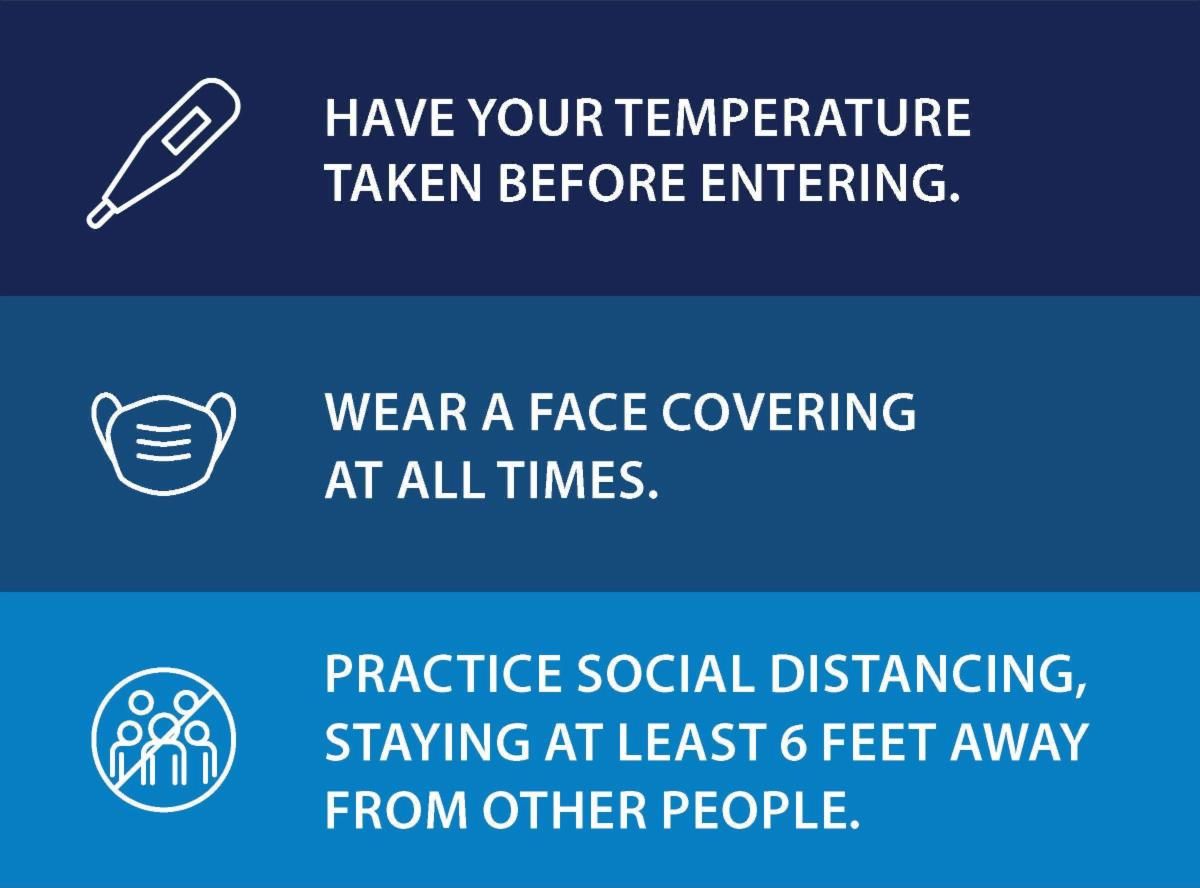 HAVE YOUR TEMPERATURE TAKEN BEFORE ENTERING.

WEAR A FACE COVERING AT ALL TIMES.

PRACTICE SOCIAL DISTANCING, STAYING AT LEAST 6 FEET AWAY FROM OTHER PEOPLE.